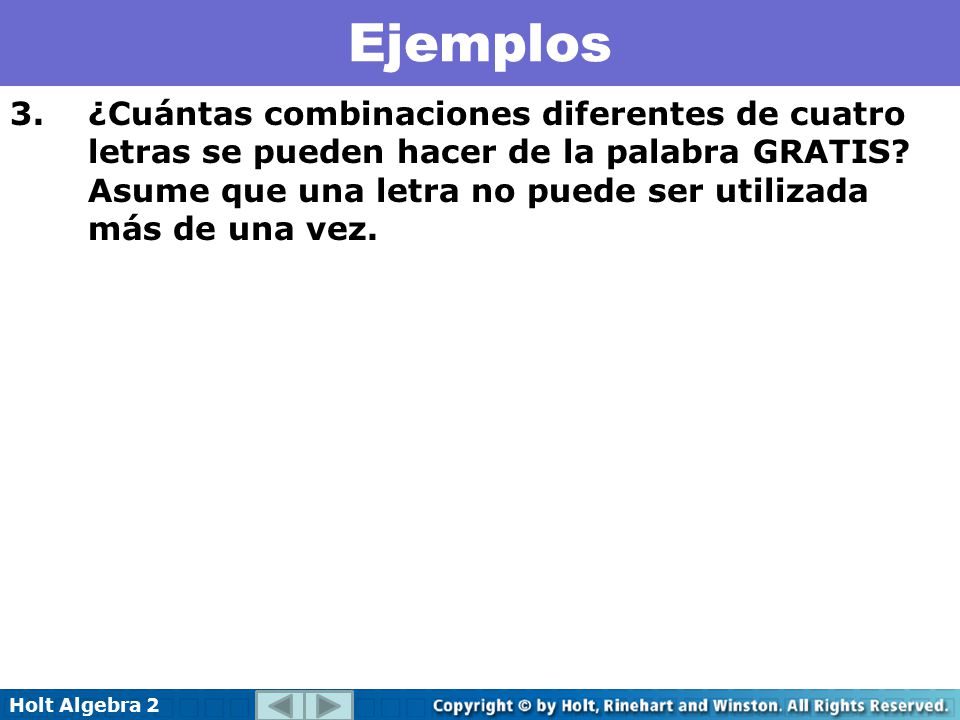 Ejemplos

3. ¿Cuántas combinaciones diferentes de cuatro letras se pueden hacer de la palabra GRATIS? Asume que una letra no puede ser utilizada más de una vez.

Holt Algebra 2

Copyright © by Holt, Rinehart and Winston. All Rights Reserved.